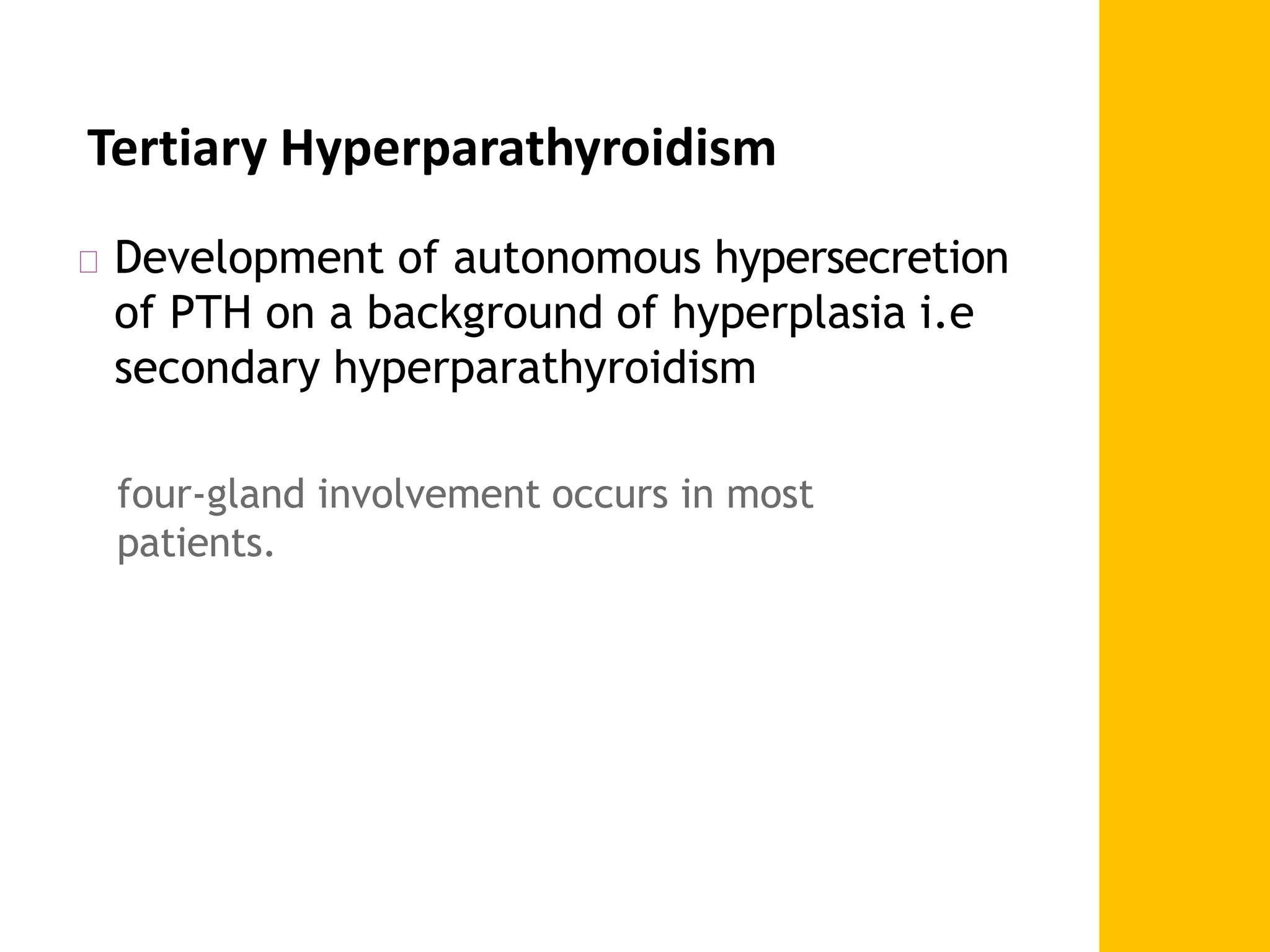 Tertiary Hyperparathyroidism

Development of autonomous hypersecretion of PTH on a background of hyperplasia i.e secondary hyperparathyroidism

four-gland involvement occurs in most patients.